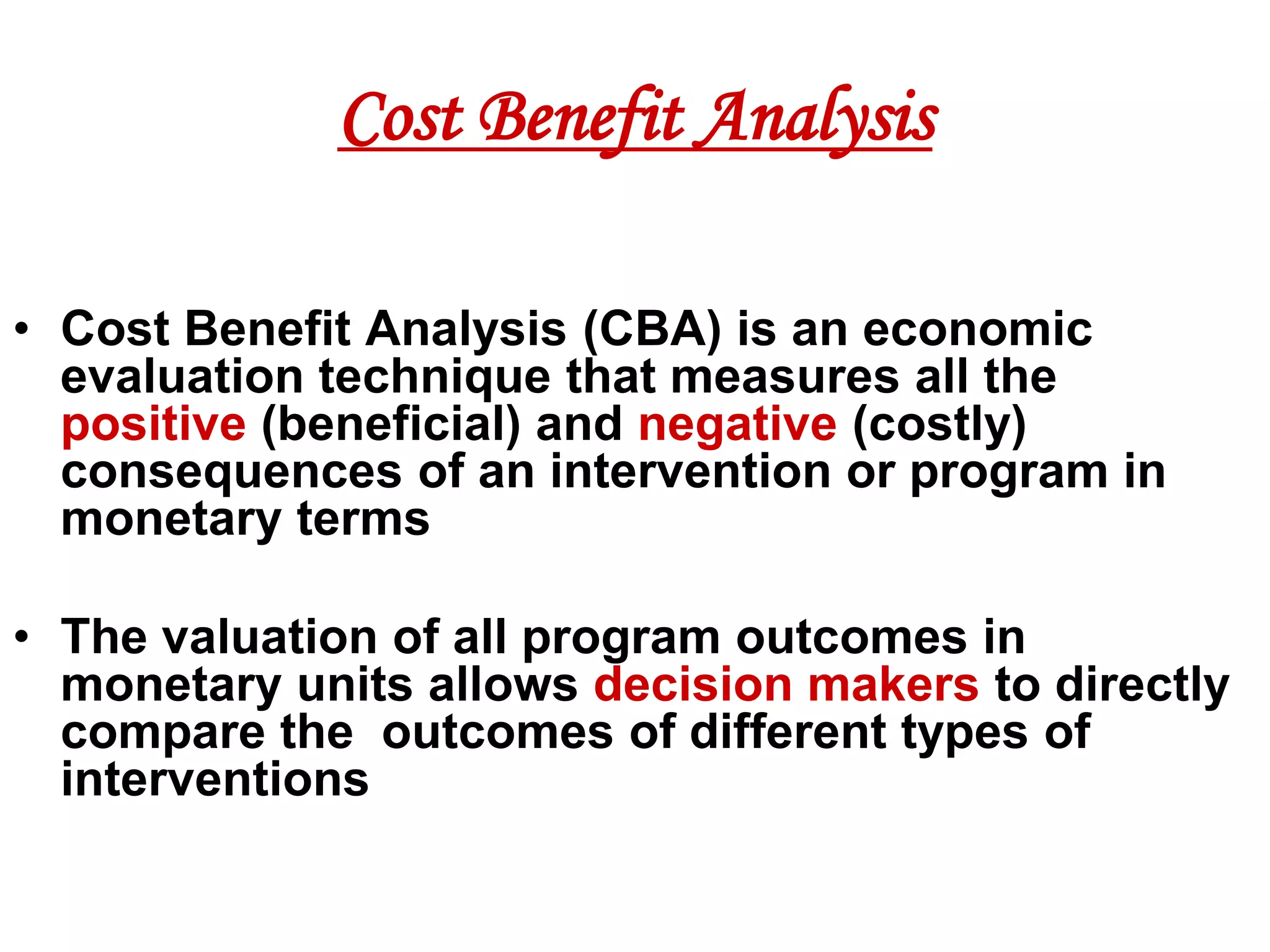 Cost Benefit Analysis

• Cost Benefit Analysis (CBA) is an economic evaluation technique that measures all the positive (beneficial) and negative (costly) consequences of an intervention or program in monetary terms

• The valuation of all program outcomes in monetary units allows decision makers to directly compare the  outcomes of different types of interventions